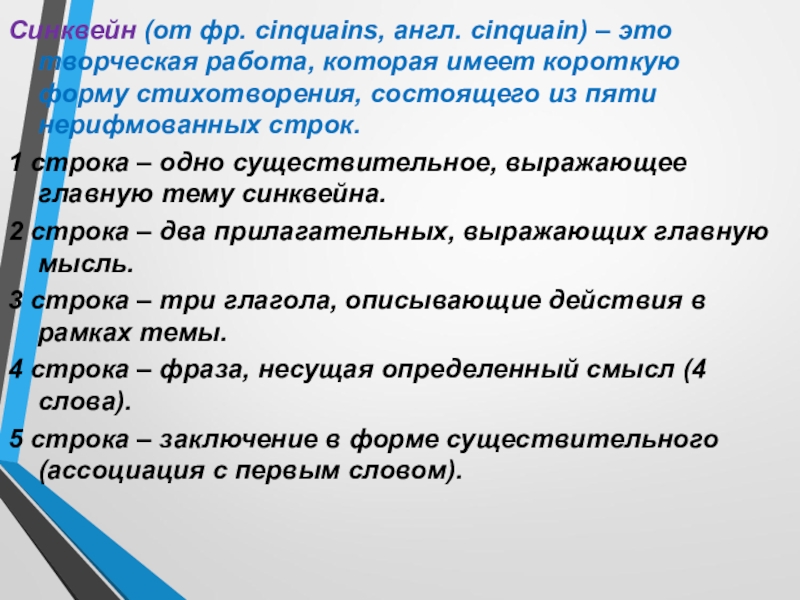 Синквейн (от фр. cinquains, англ. cinquain) – это творческая работа, которая имеет короткую форму стихотворения, состоящего из пяти нерифмованных строк.

1 строка – одно существительное, выражающее главную тему синквейна.

2 строка – два прилагательных, выражающих главную мысль.

3 строка – три глагола, описывающие действия в рамках темы.

4 строка – фраза, несущая определенный смысл (4 слова).

5 строка – заключение в форме существительного (ассоциация с первым словом).